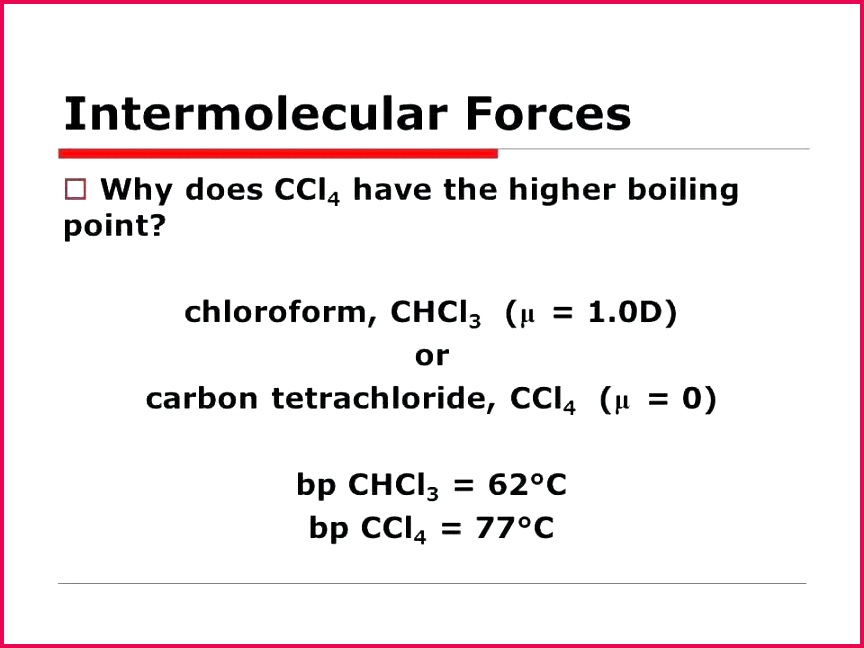 Intermolecular Forces

□ Why does $CCl_4$ have the higher boiling point?

chloroform, $CHCl_3$ ($\mu$ = 1.0D)
or
carbon tetrachloride, $CCl_4$ ($\mu$ = 0)

bp $CHCl_3$ = 62°C
bp $CCl_4$ = 77°C